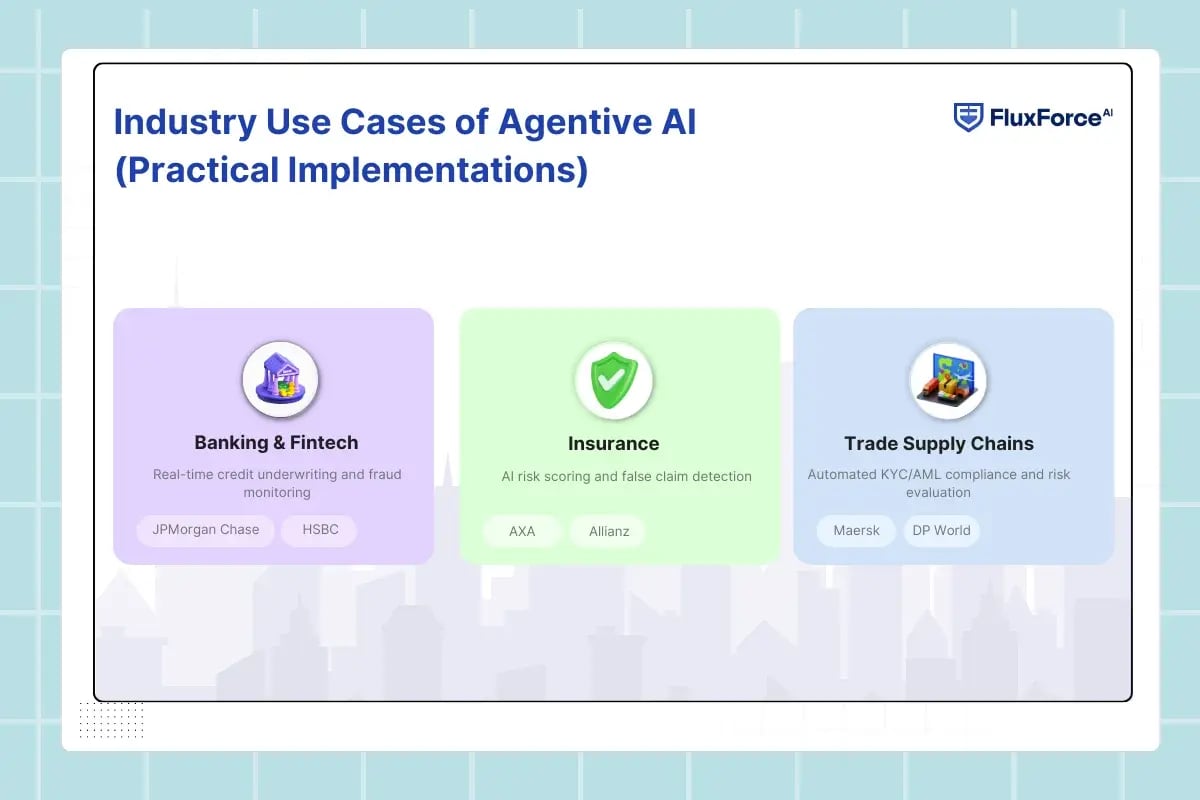 Industry Use Cases of Agentive AI (Practical Implementations)

FluxForce AI

Banking & Fintech

Real-time credit underwriting and fraud monitoring

JPMorgan Chase

HSBC

Insurance

AI risk scoring and false claim detection

AXA

Allianz

Trade Supply Chains

Automated KYC/AML compliance and risk evaluation

Maersk

DP World